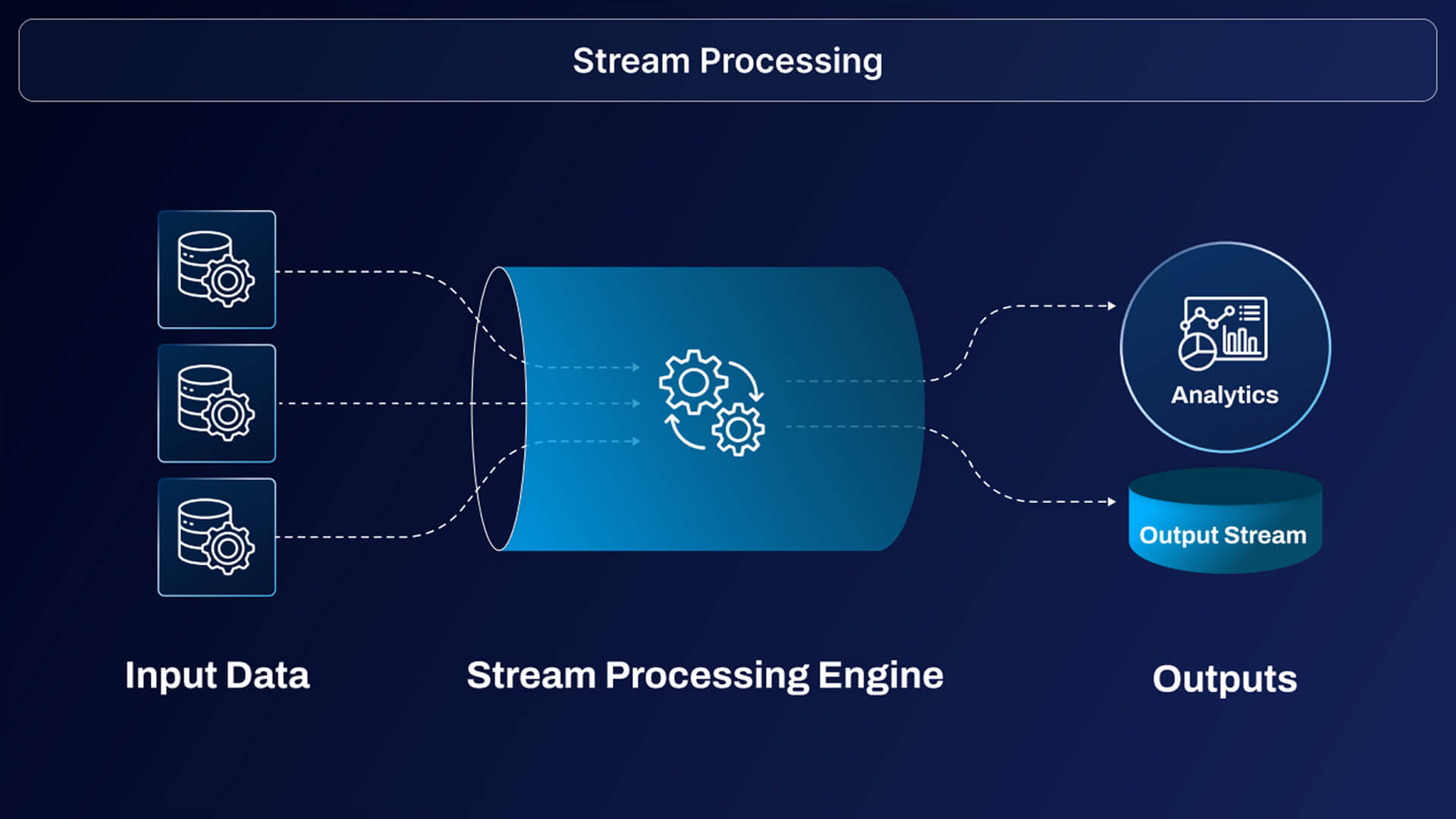 Stream Processing

Analytics

Output Stream

Input Data

Stream Processing Engine

Outputs